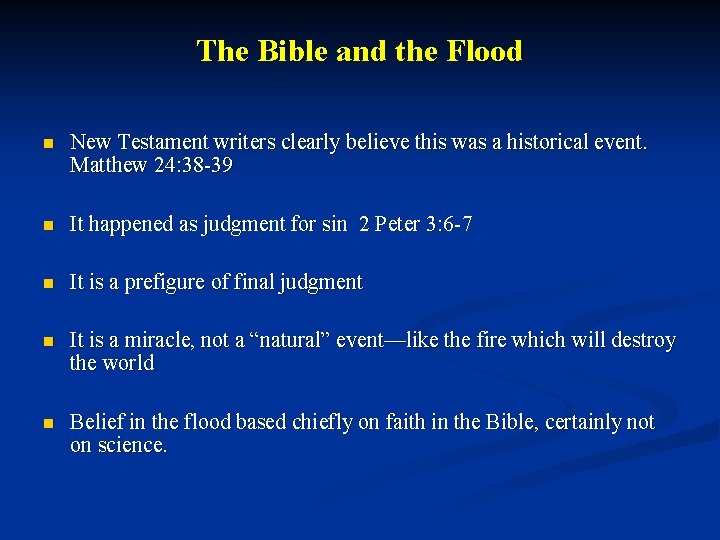 The Bible and the Flood

- New Testament writers clearly believe this was a historical event. Matthew 24:38-39

- It happened as judgment for sin  2 Peter 3:6-7

- It is a prefigure of final judgment

- It is a miracle, not a “natural” event—like the fire which will destroy the world

- Belief in the flood based chiefly on faith in the Bible, certainly not on science.